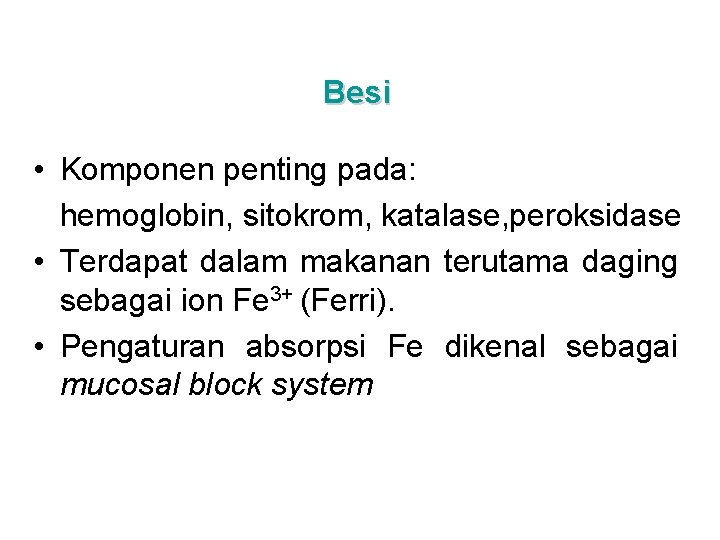 Besi

• Komponen penting pada:
hemoglobin, sitokrom, katalase,peroksidase

• Terdapat dalam makanan terutama daging sebagai ion $Fe^{3+}$ (Ferri).

• Pengaturan absorpsi Fe dikenal sebagai mucosal block system